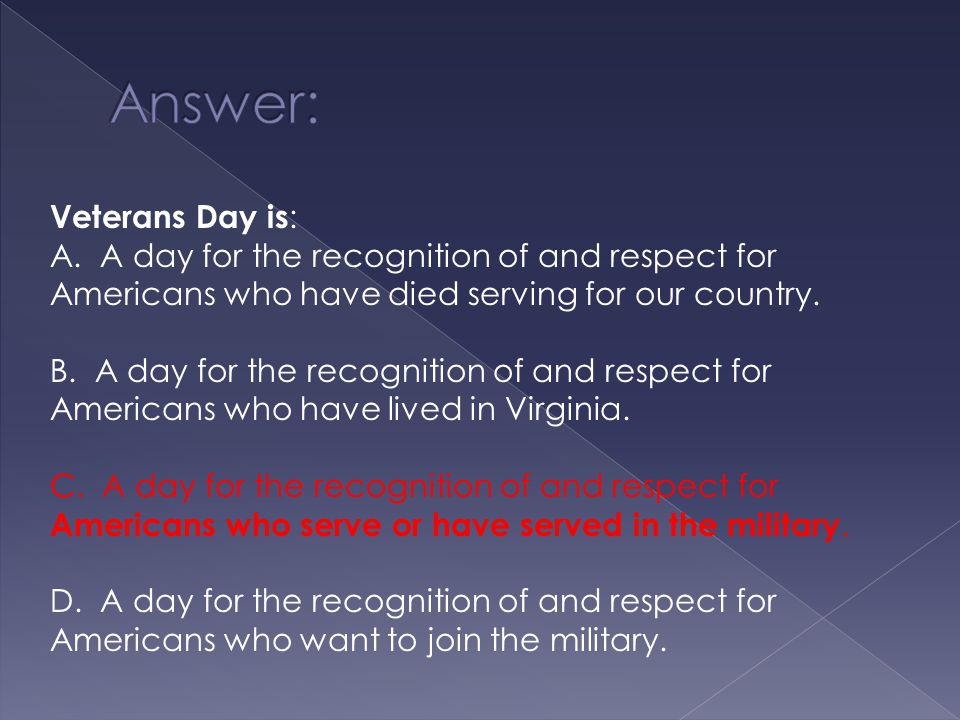 Answer:

Veterans Day is:
A. A day for the recognition of and respect for Americans who have died serving for our country.

B. A day for the recognition of and respect for Americans who have lived in Virginia.

C. A day for the recognition of and respect for Americans who serve or have served in the military.

D. A day for the recognition of and respect for Americans who want to join the military.